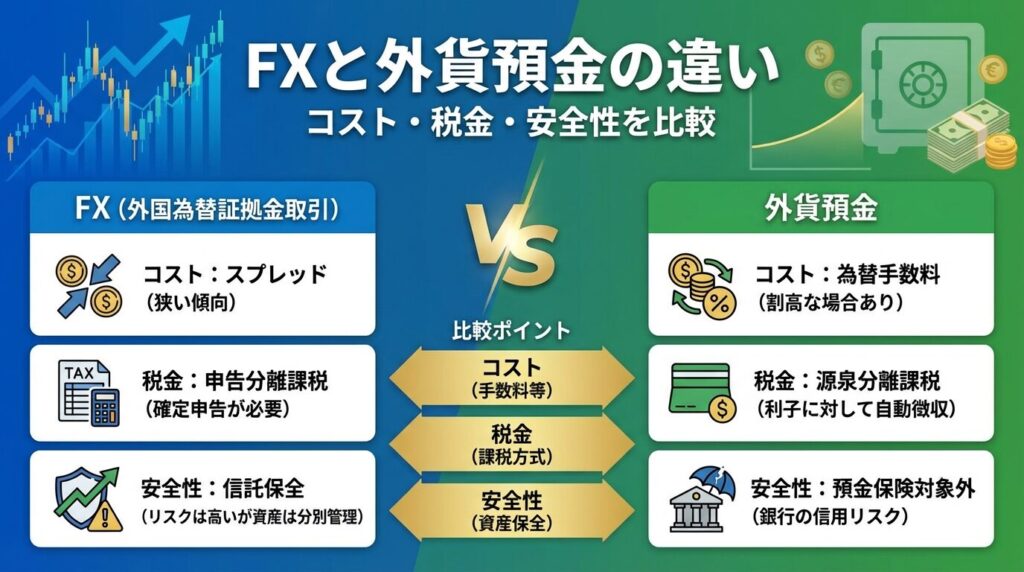 FXと外貨預金の違い
コスト・税金・安全性を比較

FX（外国為替証拠金取引）

コスト：スプレッド
（狭い傾向）

TAX
税金：申告分離課税
（確定申告が必要）

安全性：信託保全
（リスクは高いが資産は分別管理）

VS

比較ポイント

コスト
（手数料等）

税金
（課税方式）

安全性
（資産保全）

外貨預金

コスト：為替手数料
（割高な場合あり）

税金：源泉分離課税
（利子に対して自動徴収）

安全性：預金保険対象外
（銀行の信用リスク）